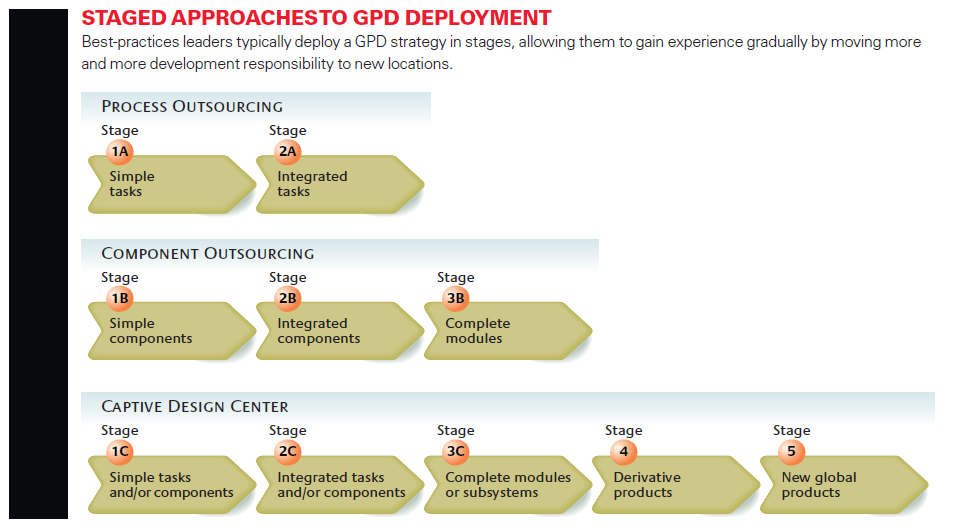 STAGED APPROACHESTO GPD DEPLOYMENT

Best-practices leaders typically deploy a GPD strategy in stages, allowing them to gain experience gradually by moving more and more development responsibility to new locations.

PROCESS OUTSOURCING

Stage 1A
Simple tasks

Stage 2A
Integrated tasks

COMPONENT OUTSOURCING

Stage 1B
Simple components

Stage 2B
Integrated components

Stage 3B
Complete modules

CAPTIVE DESIGN CENTER

Stage 1C
Simple tasks and/or components

Stage 2C
Integrated tasks and/or components

Stage 3C
Complete modules or subsystems

Stage 4
Derivative products

Stage 5
New global products